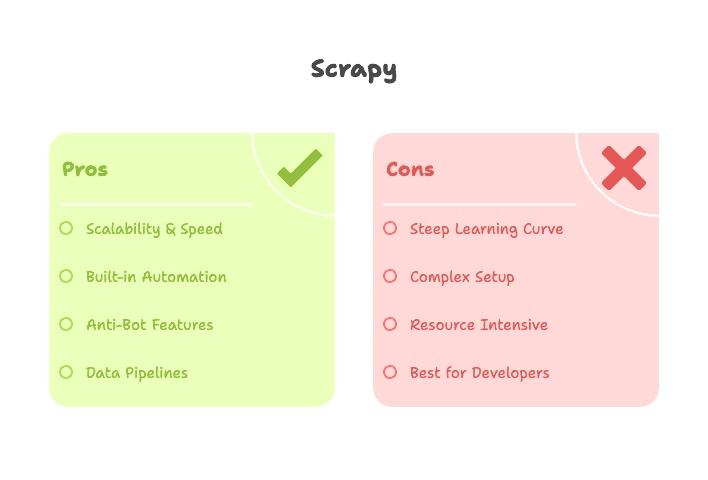 Scrapy

Pros

Scalability & Speed

Built-in Automation

Anti-Bot Features

Data Pipelines

Cons

Steep Learning Curve

Complex Setup

Resource Intensive

Best for Developers